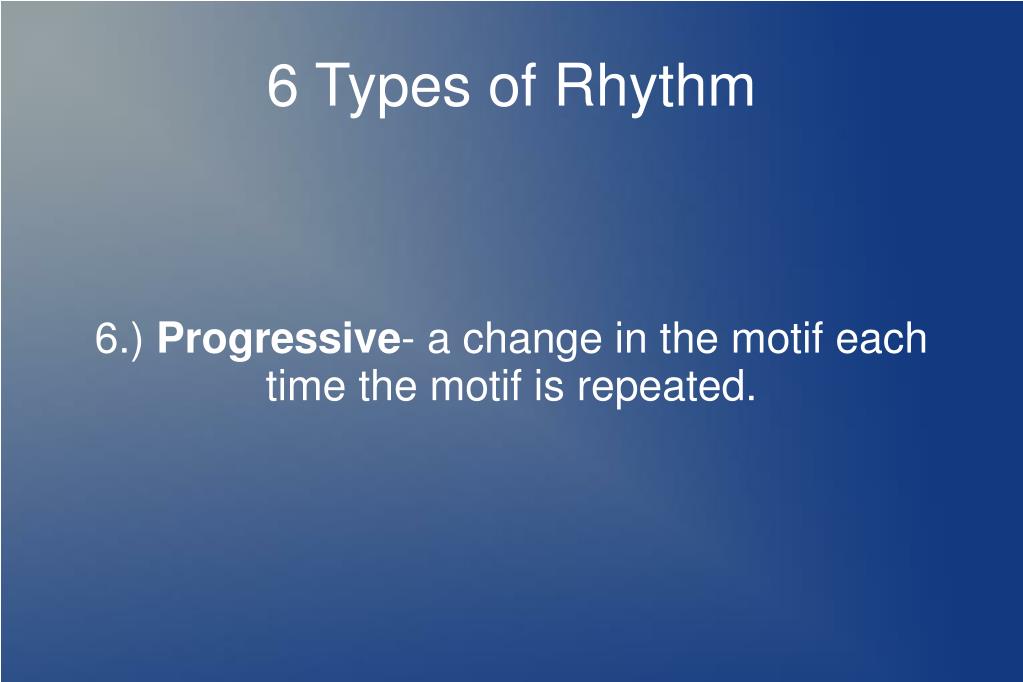 6 Types of Rhythm

6.) Progressive- a change in the motif each time the motif is repeated.